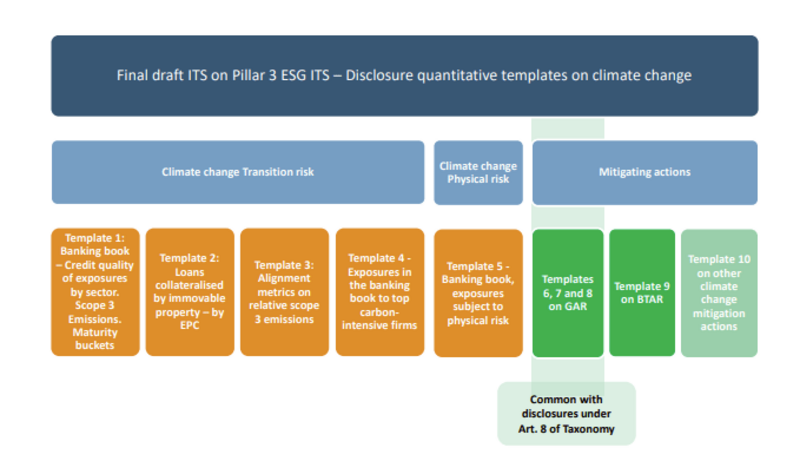 Final draft ITS on Pillar 3 ESG ITS – Disclosure quantitative templates on climate change

Climate change Transition risk

Climate change Physical risk

Mitigating actions

Template 1: Banking book – Credit quality of exposures by sector. Scope 3 Emissions. Maturity buckets

Template 2: Loans collateralised by immovable property – by EPC

Template 3: Alignment metrics on relative scope 3 emissions

Template 4 - Exposures in the banking book to top carbon-intensive firms

Template 5 - Banking book, exposures subject to physical risk

Templates 6, 7 and 8 on GAR

Template 9 on BTAR

Template 10 on other climate change mitigation actions

Common with disclosures under Art. 8 of Taxonomy